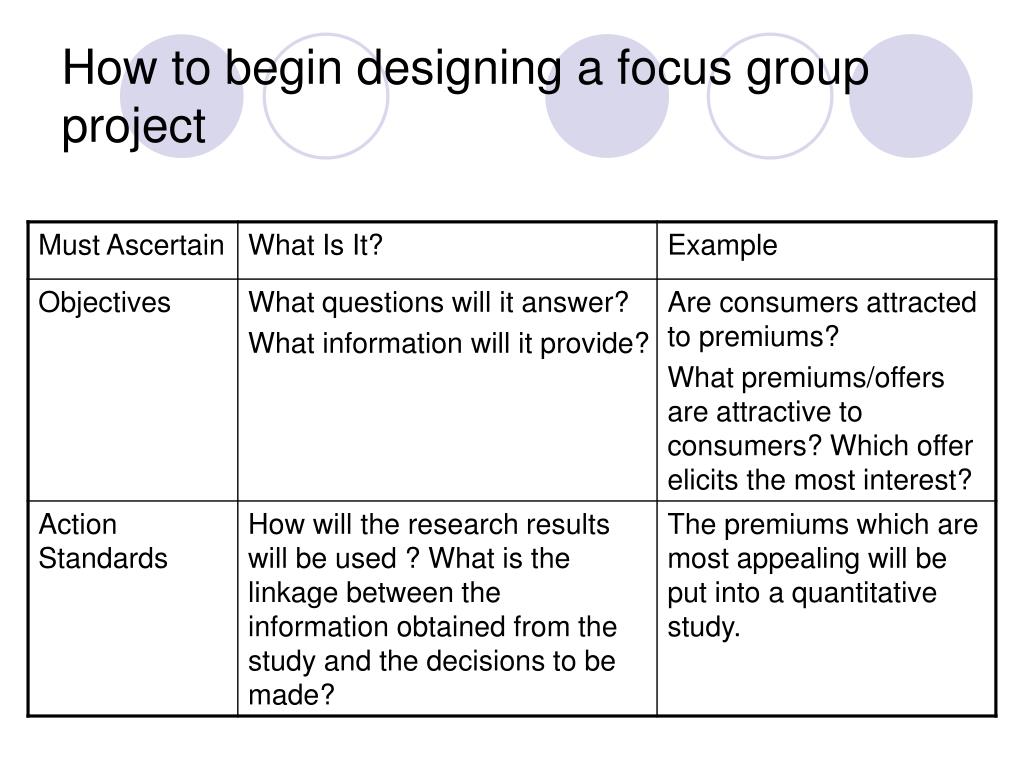 How to begin designing a focus group project

| Must Ascertain | What Is It? | Example |
|---|---|---|
| Objectives | What questions will it answer? What information will it provide? | Are consumers attracted to premiums? What premiums/offers are attractive to consumers? Which offer elicits the most interest? |
| Action Standards | How will the research results will be used ? What is the linkage between the information obtained from the study and the decisions to be made? | The premiums which are most appealing will be put into a quantitative study. |